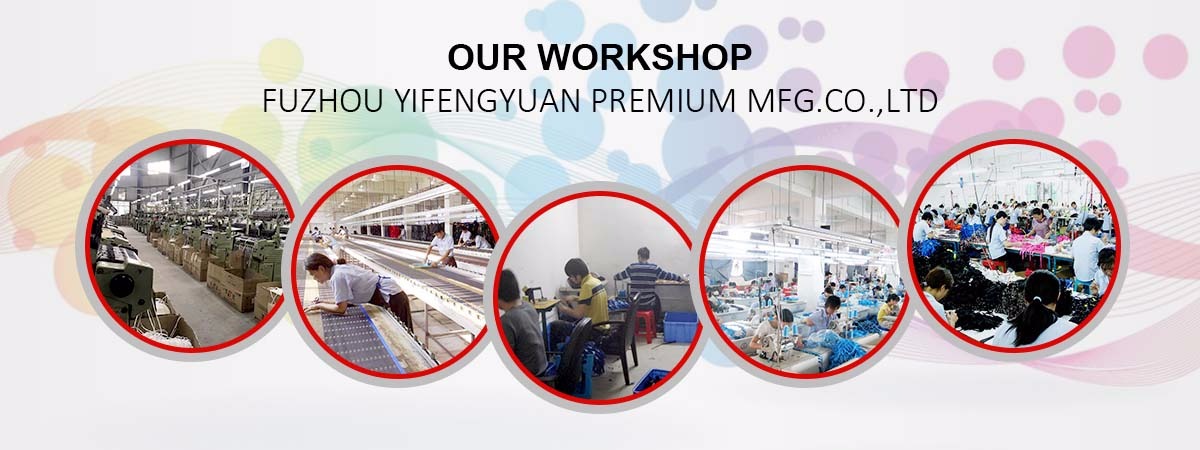 OUR WORKSHOP
FUZHOU YIFENGYUAN PREMIUM MFG.CO.,LTD